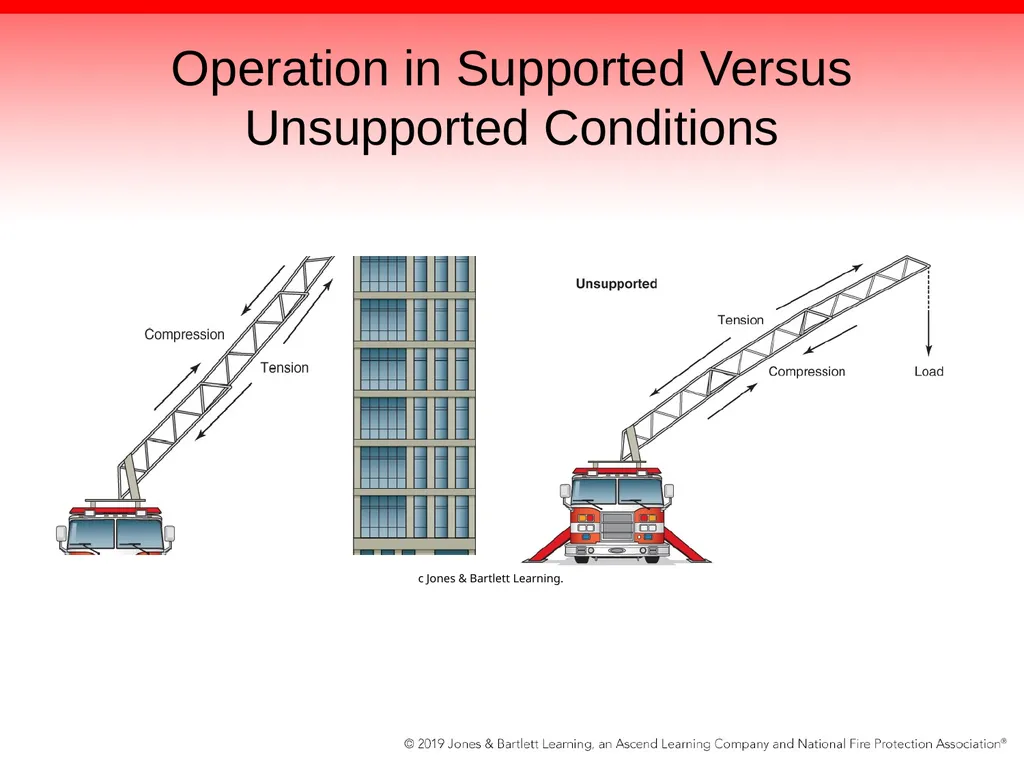 Operation in Supported Versus Unsupported Conditions

Compression

Tension

Unsupported

Tension

Compression

Load

c Jones & Bartlett Learning.

© 2019 Jones & Bartlett Learning, an Ascend Learning Company and National Fire Protection Association®